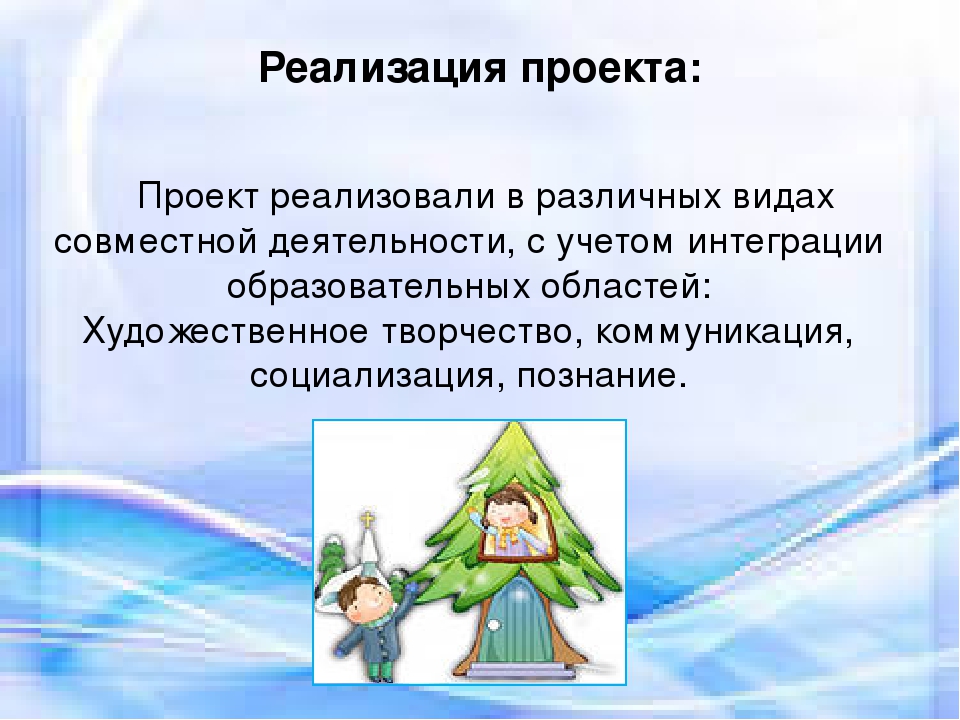 Реализация проекта:

Проект реализовали в различных видах совместной деятельности, с учетом интеграции образовательных областей: Художественное творчество, коммуникация, социализация, познание.